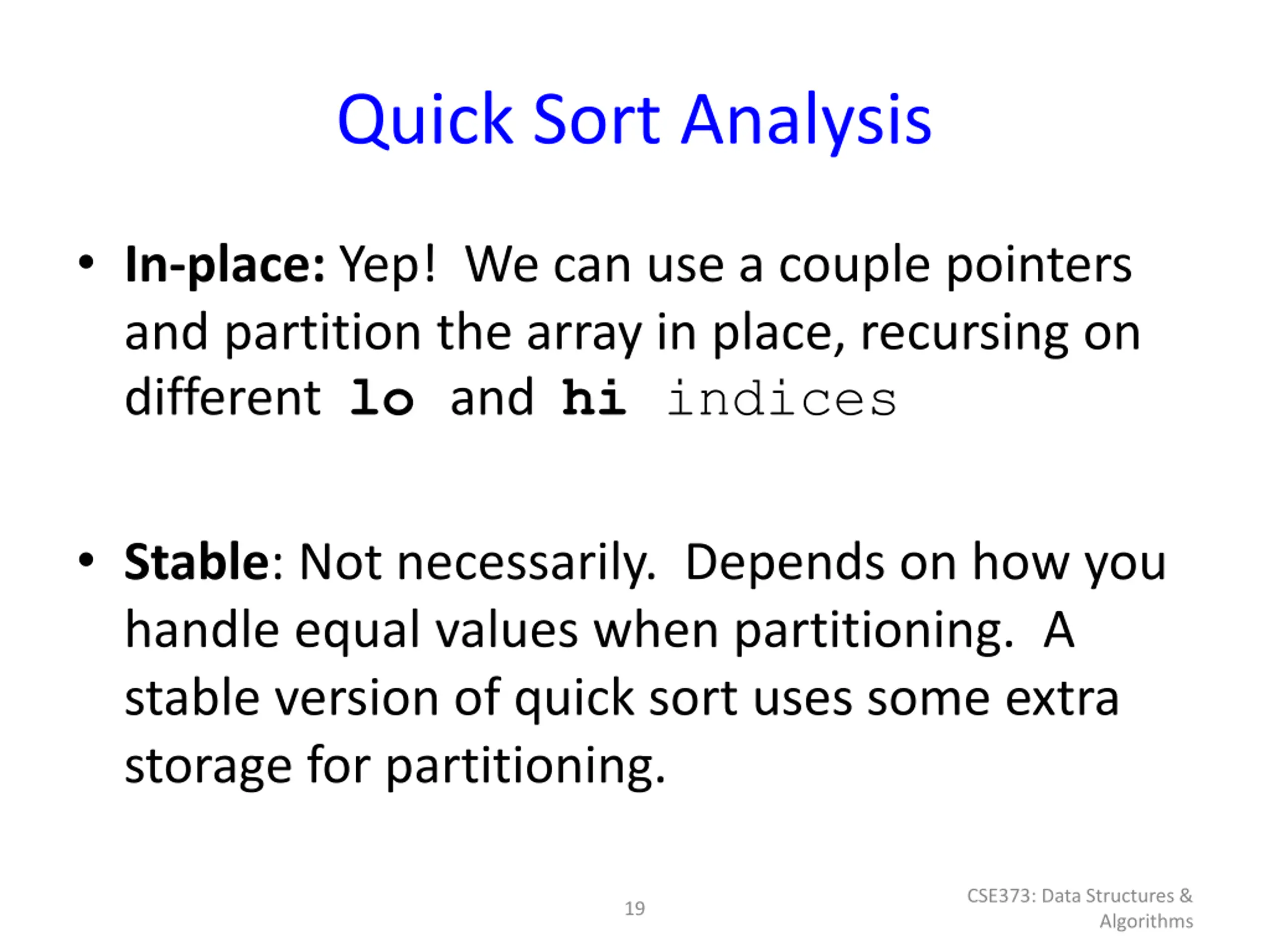 Quick Sort Analysis

• In-place: Yep! We can use a couple pointers and partition the array in place, recursing on different lo and hi indices

• Stable: Not necessarily. Depends on how you handle equal values when partitioning. A stable version of quick sort uses some extra storage for partitioning.

19

CSE373: Data Structures & Algorithms